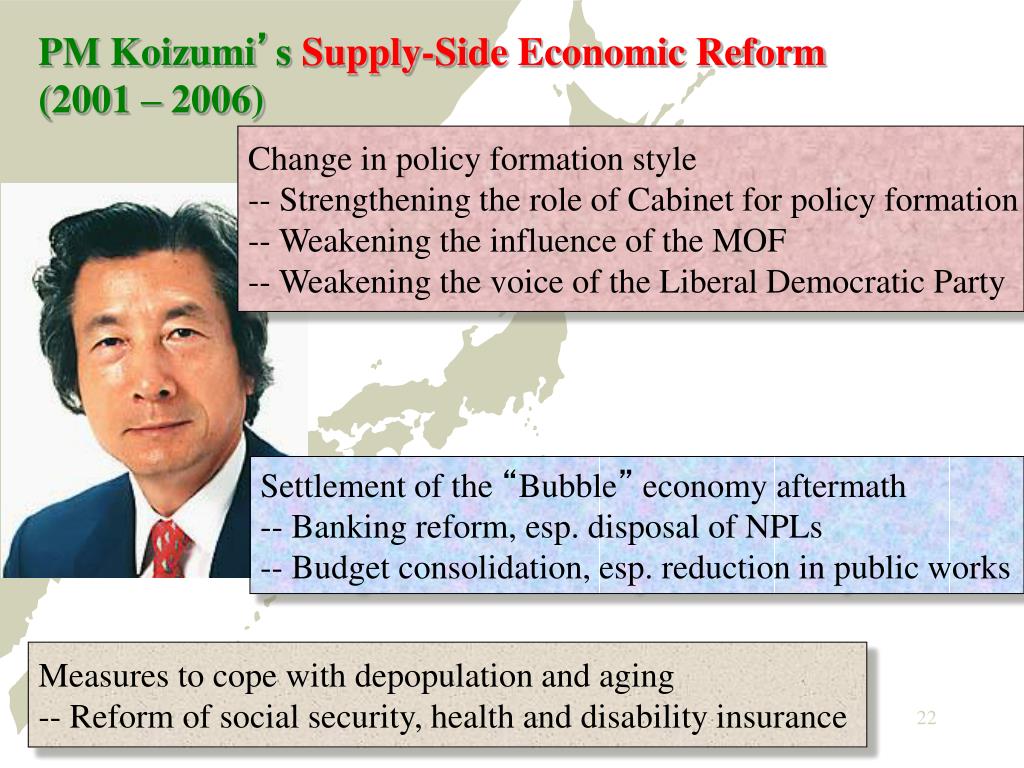 PM Koizumi’s Supply-Side Economic Reform (2001 – 2006)

Change in policy formation style
-- Strengthening the role of Cabinet for policy formation
-- Weakening the influence of the MOF
-- Weakening the voice of the Liberal Democratic Party

Settlement of the “Bubble” economy aftermath
-- Banking reform, esp. disposal of NPLs
-- Budget consolidation, esp. reduction in public works

Measures to cope with depopulation and aging
-- Reform of social security, health and disability insurance

22